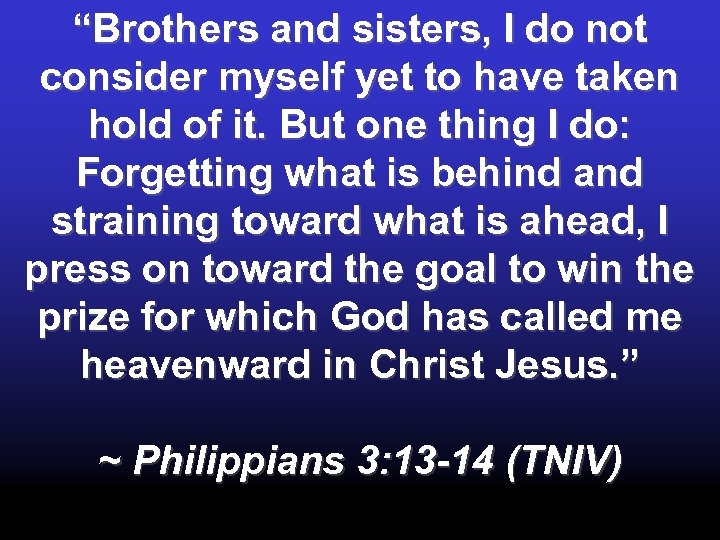 “Brothers and sisters, I do not consider myself yet to have taken hold of it. But one thing I do: Forgetting what is behind and straining toward what is ahead, I press on toward the goal to win the prize for which God has called me heavenward in Christ Jesus.”

~ Philippians 3:13-14 (TNIV)